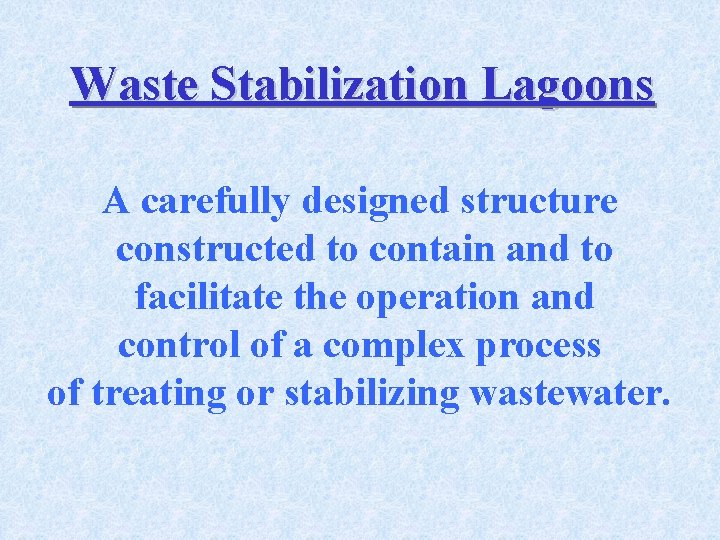 Waste Stabilization Lagoons

A carefully designed structure constructed to contain and to facilitate the operation and control of a complex process of treating or stabilizing wastewater.